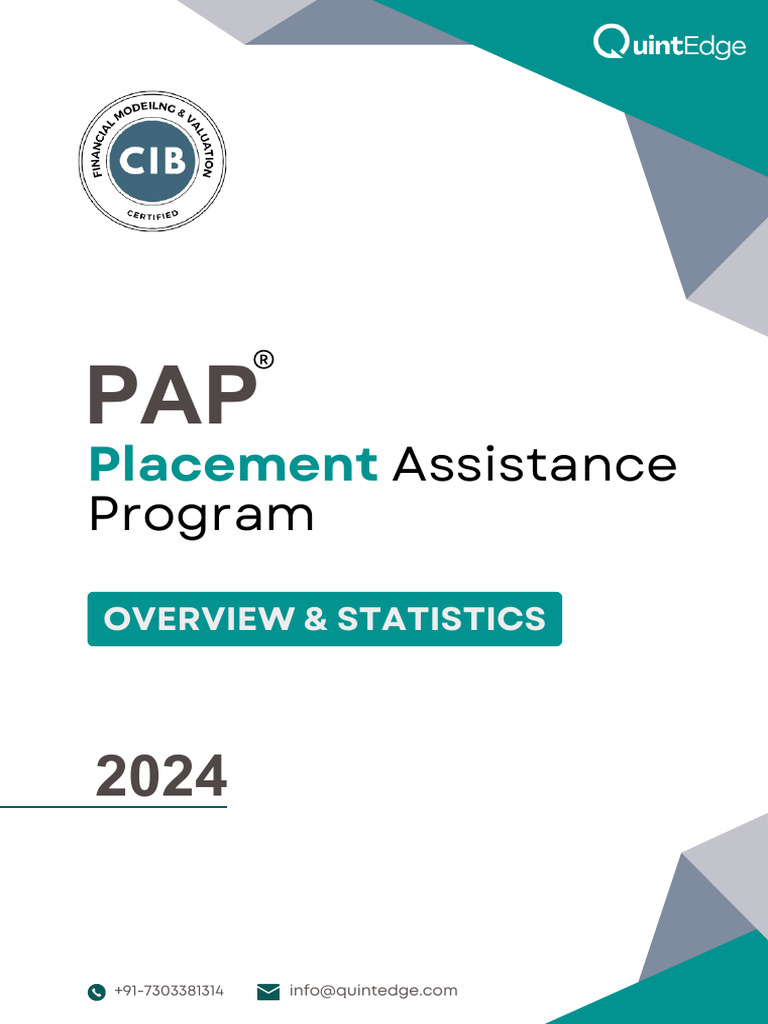 QuintEdge

FINANCIAL MODEILNG & VALUATION
CIB
CERTIFIED

PAP®
Placement Assistance Program

OVERVIEW & STATISTICS

2024

+91-7303381314
info@quintedge.com